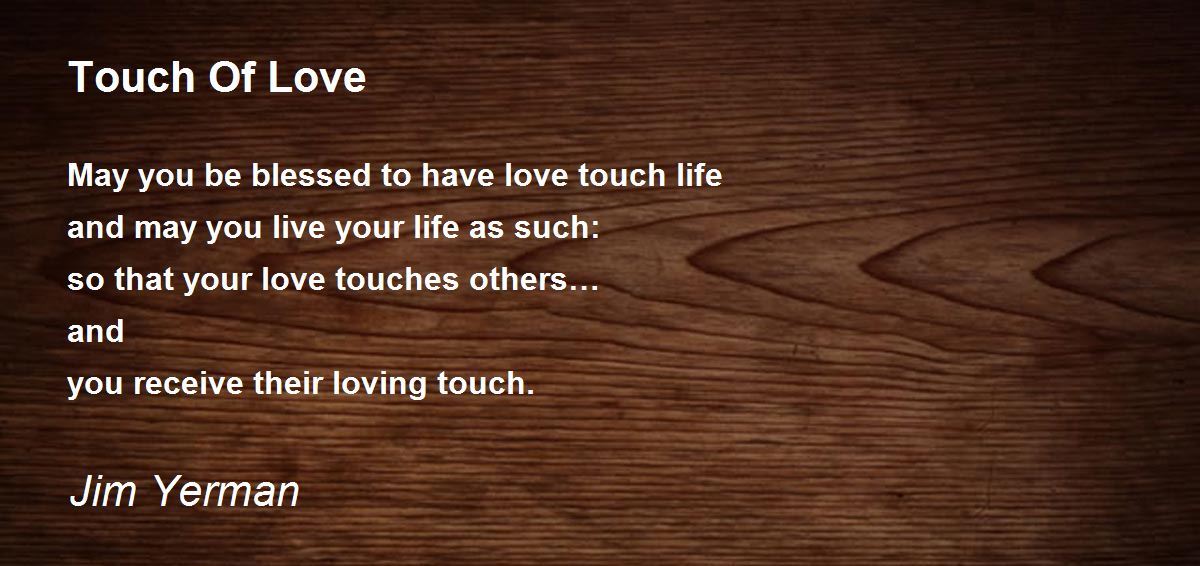 Touch Of Love

May you be blessed to have love touch life
and may you live your life as such:
so that your love touches others…
and
you receive their loving touch.

Jim Yerman